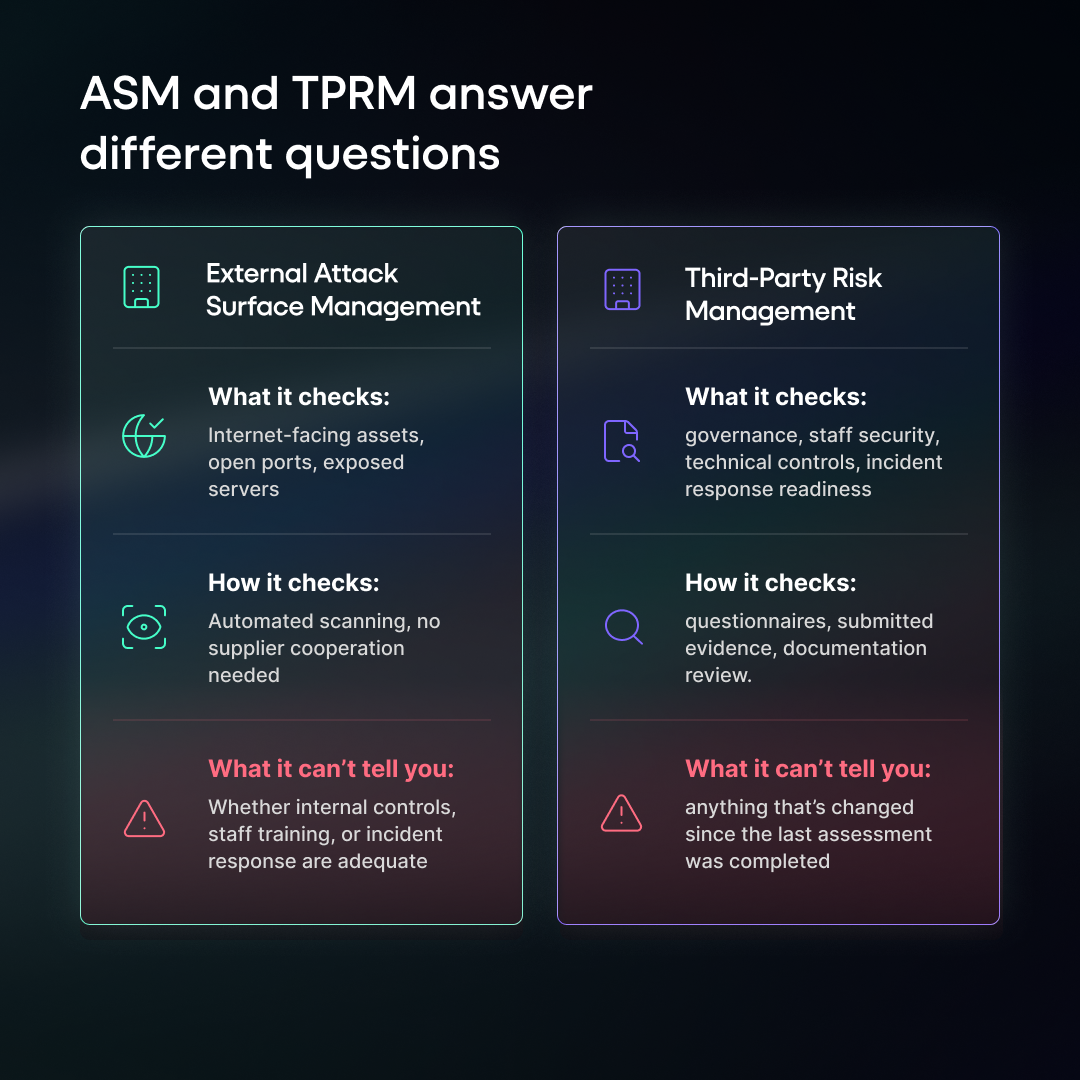 ASM and TPRM answer different questions

External Attack Surface Management

What it checks:
Internet-facing assets, open ports, exposed servers

How it checks:
Automated scanning, no supplier cooperation needed

What it can't tell you:
Whether internal controls, staff training, or incident response are adequate

Third-Party Risk Management

What it checks:
governance, staff security, technical controls, incident response readiness

How it checks:
questionnaires, submitted evidence, documentation review.

What it can't tell you:
anything that's changed since the last assessment was completed